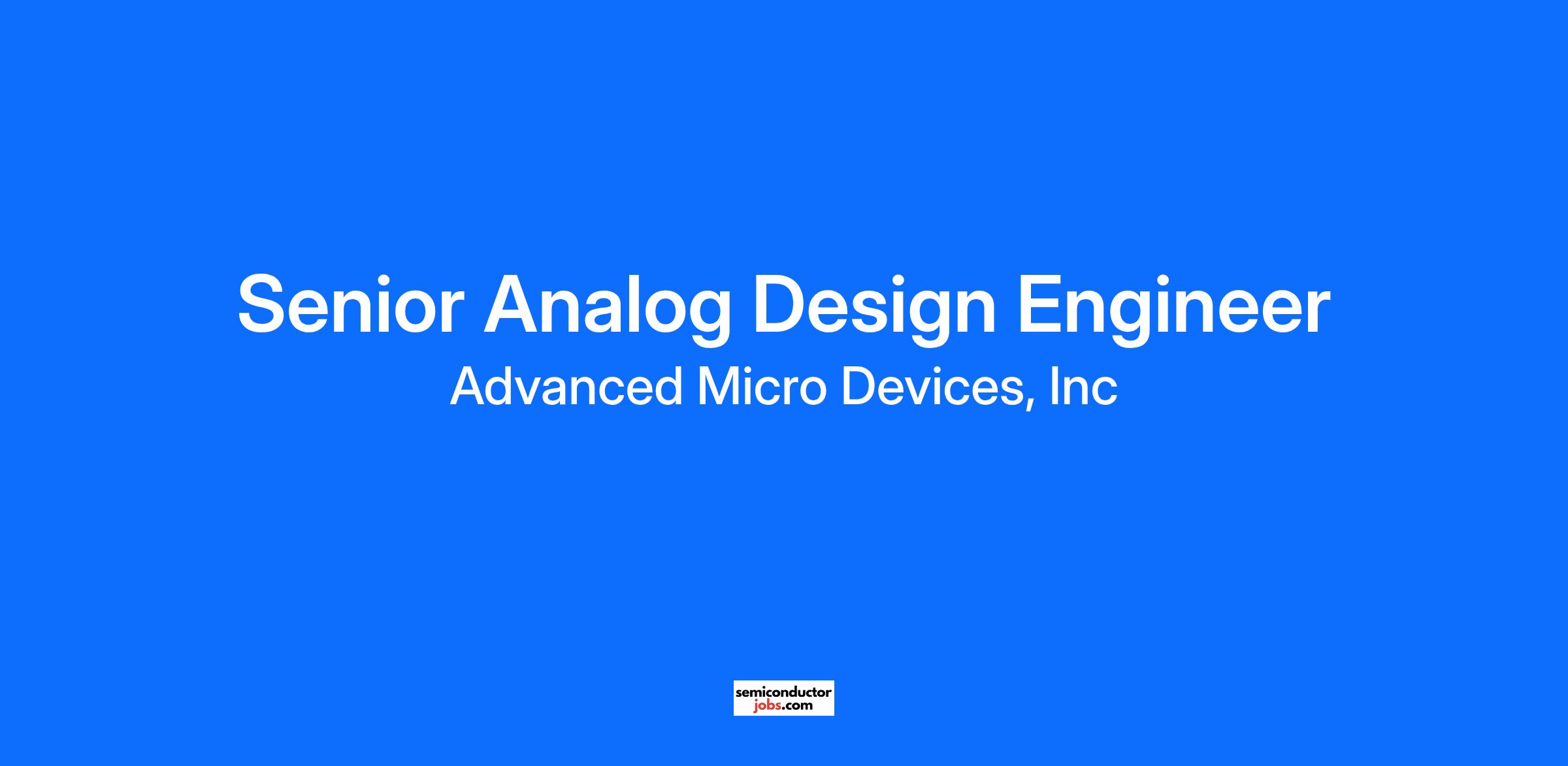 Senior Analog Design Engineer
Advanced Micro Devices, Inc

semiconductor
jobs.com